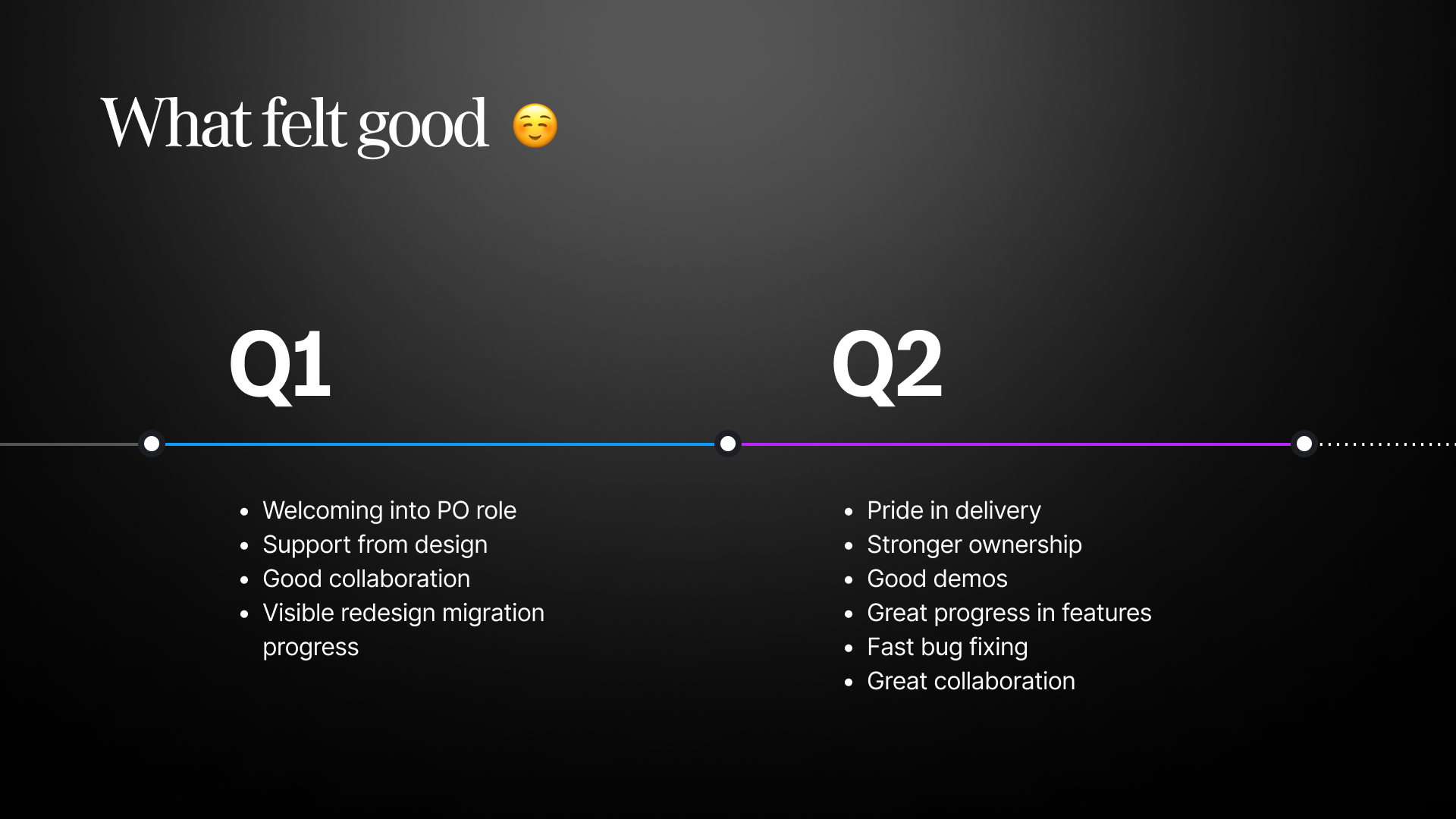 What felt good ☺️

Q1

• Welcoming into PO role
• Support from design
• Good collaboration
• Visible redesign migration progress

Q2

• Pride in delivery
• Stronger ownership
• Good demos
• Great progress in features
• Fast bug fixing
• Great collaboration